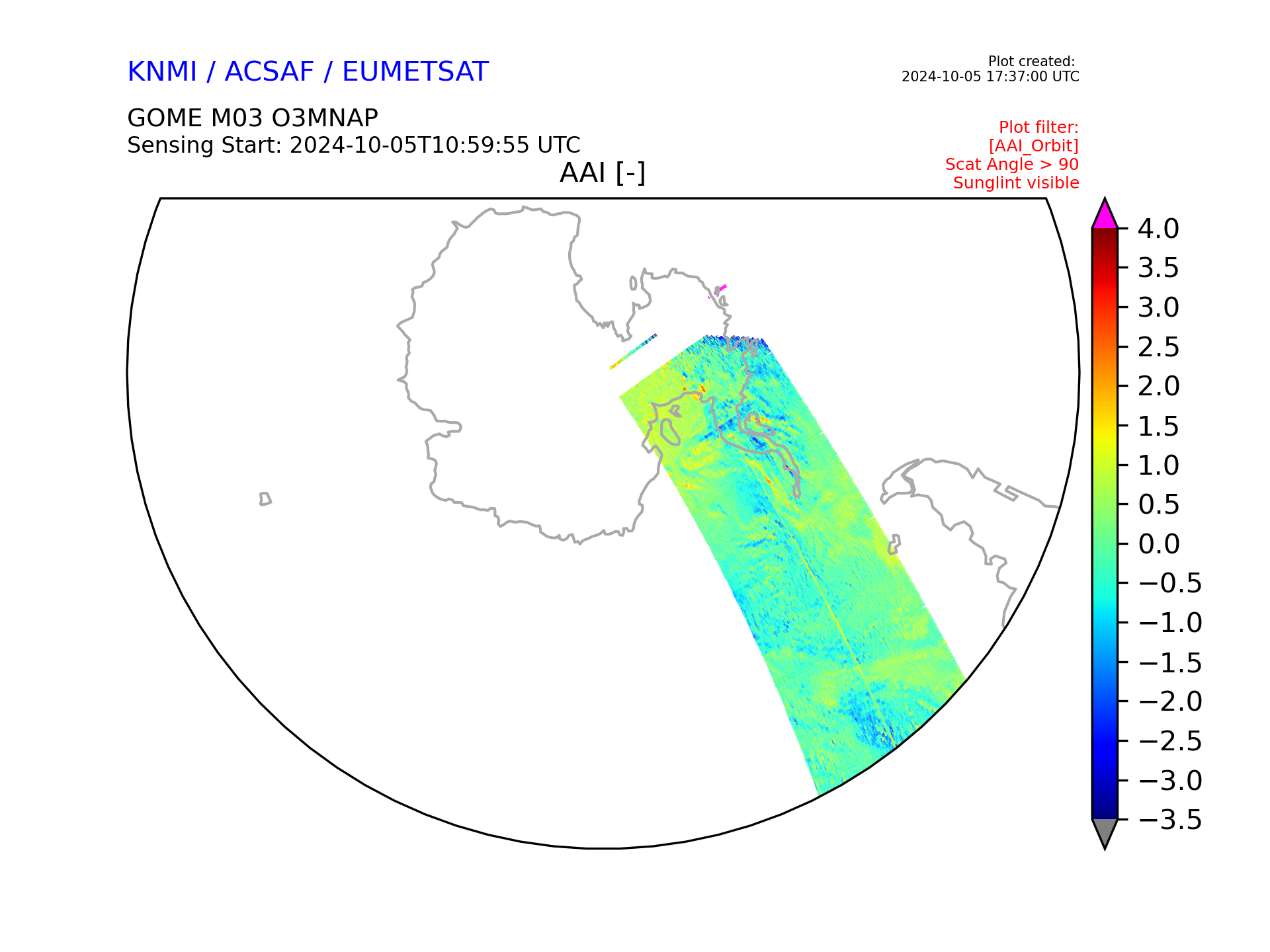 KNMI / ACSAF / EUMETSAT

Plot created:
2024-10-05 17:37:00 UTC

GOME M03 O3MNAP
Sensing Start: 2024-10-05T10:59:55 UTC

Plot filter:
[AAI_Orbit]
Scat Angle > 90
Sunglint visible

AAI [-]

4.0
3.5
3.0
2.5
2.0
1.5
1.0
0.5
0.0
−0.5
−1.0
−1.5
−2.0
−2.5
−3.0
−3.5